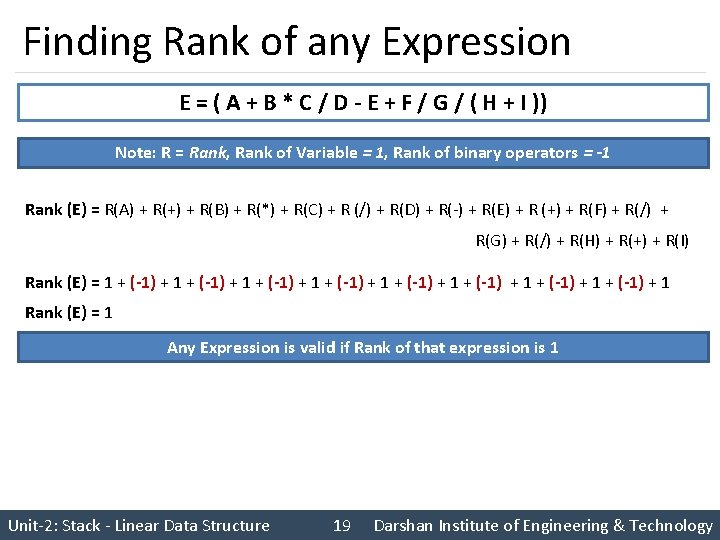 Finding Rank of any Expression

E = ( A + B * C / D - E + F / G / ( H + I ))

Note: R = Rank, Rank of Variable = 1, Rank of binary operators = -1

Rank (E) = R(A) + R(+) + R(B) + R(*) + R(C) + R (/) + R(D) + R(-) + R(E) + R (+) + R(F) + R(/) + R(G) + R(/) + R(H) + R(+) + R(I)

Rank (E) = 1 + (-1) + 1 + (-1) + 1 + (-1) + 1 + (-1) + 1 + (-1) + 1 + (-1) + 1 + (-1) + 1 + (-1) + 1

Rank (E) = 1

Any Expression is valid if Rank of that expression is 1

Unit-2: Stack - Linear Data Structure 19 Darshan Institute of Engineering & Technology